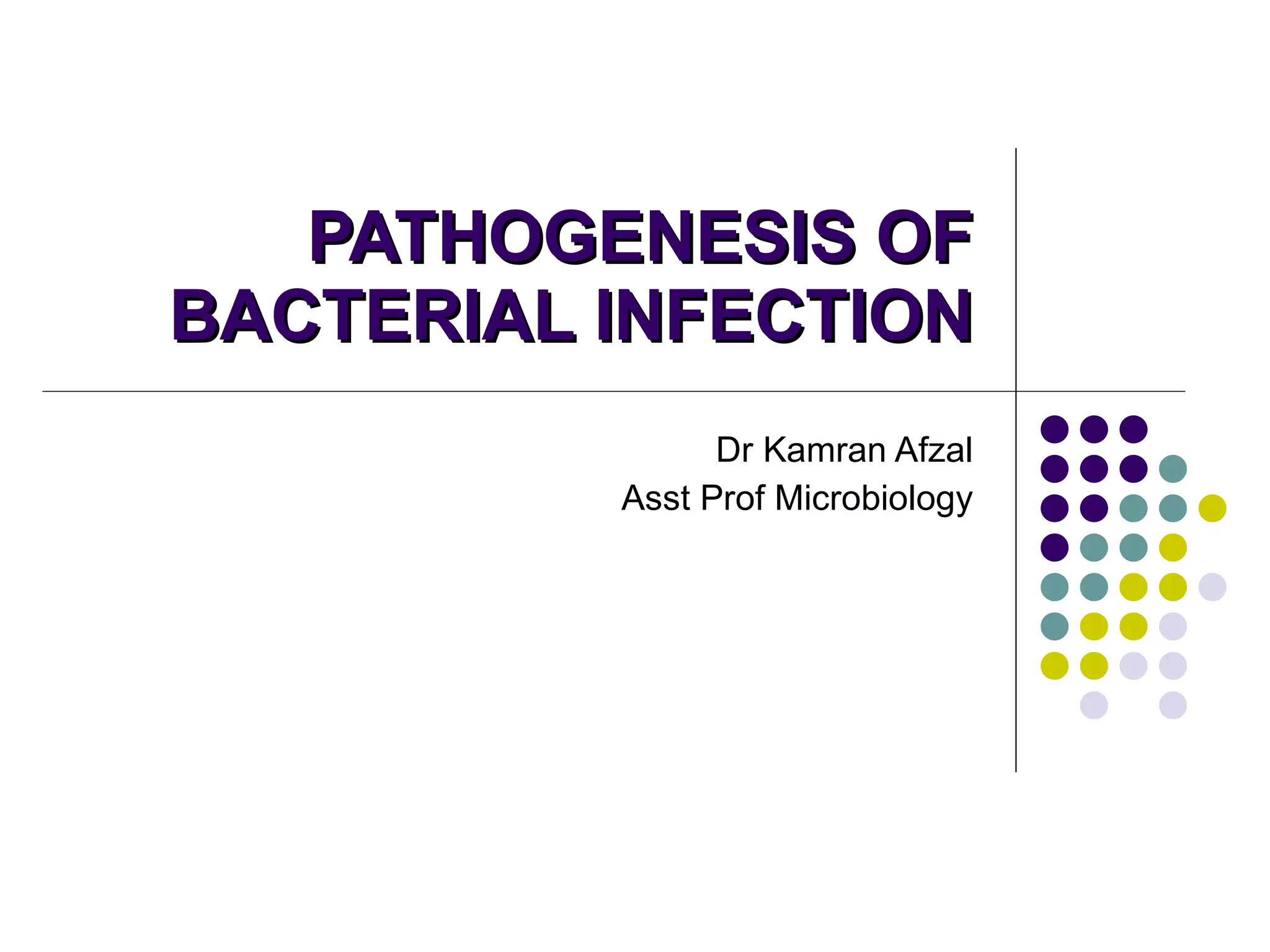 PATHOGENESIS OF BACTERIAL INFECTION

Dr Kamran Afzal
Asst Prof Microbiology